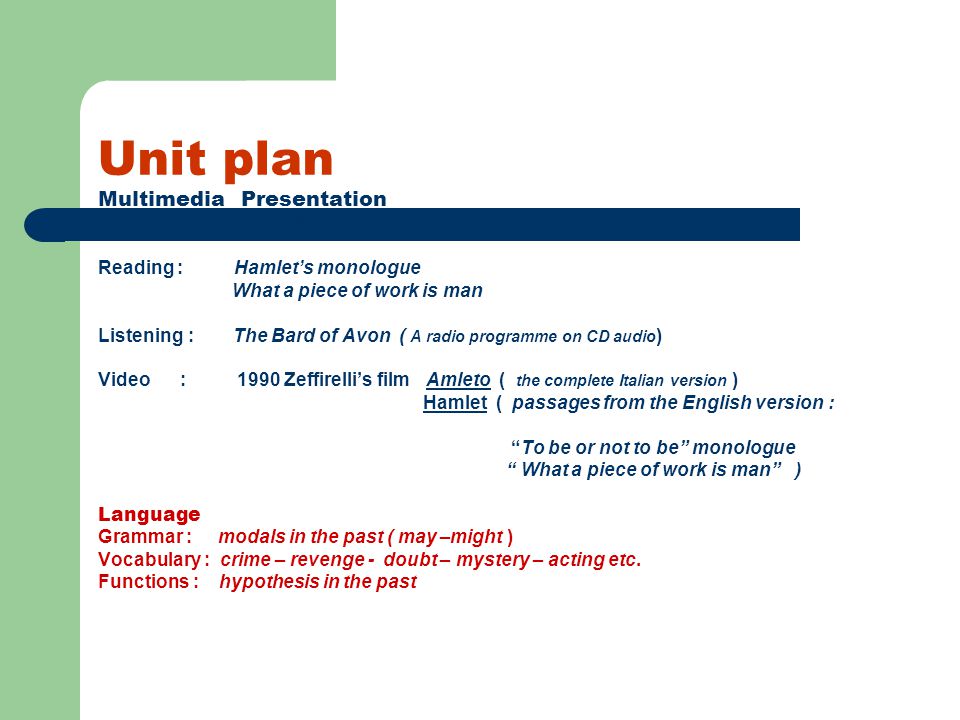 Unit plan
Multimedia Presentation

Reading : Hamlet's monologue
What a piece of work is man

Listening : The Bard of Avon ( A radio programme on CD audio)

Video : 1990 Zeffirelli's film Amleto ( the complete Italian version )
Hamlet ( passages from the English version :

"To be or not to be" monologue
" What a piece of work is man" )

Language
Grammar : modals in the past ( may –might )
Vocabulary : crime – revenge - doubt – mystery – acting etc.
Functions : hypothesis in the past